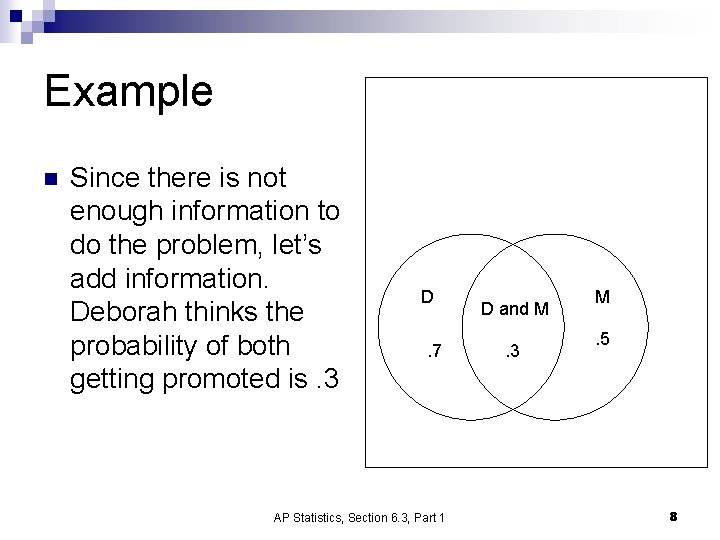 Example

Since there is not enough information to do the problem, let's add information. Deborah thinks the probability of both getting promoted is .3

D

D and M

M

.7

.3

.5

AP Statistics, Section 6.3, Part 1

8